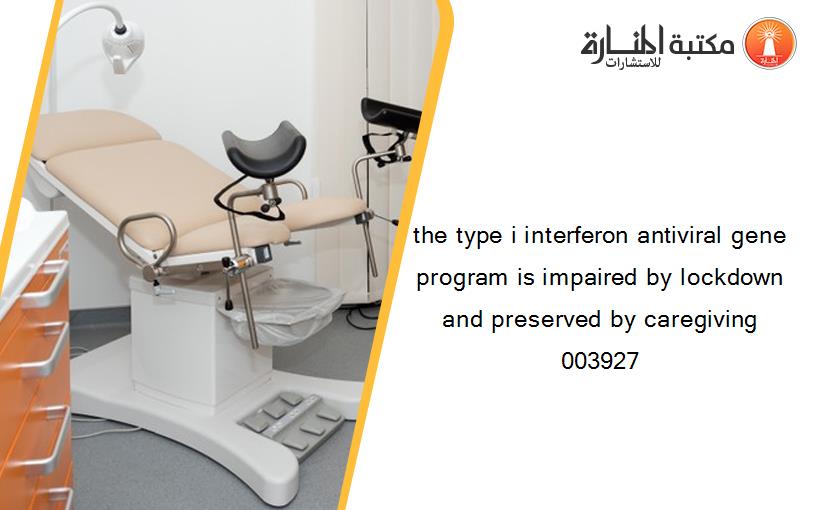 مكتبة المنارة للاستشارات

the type i interferon antiviral gene program is impaired by lockdown and preserved by caregiving 003927